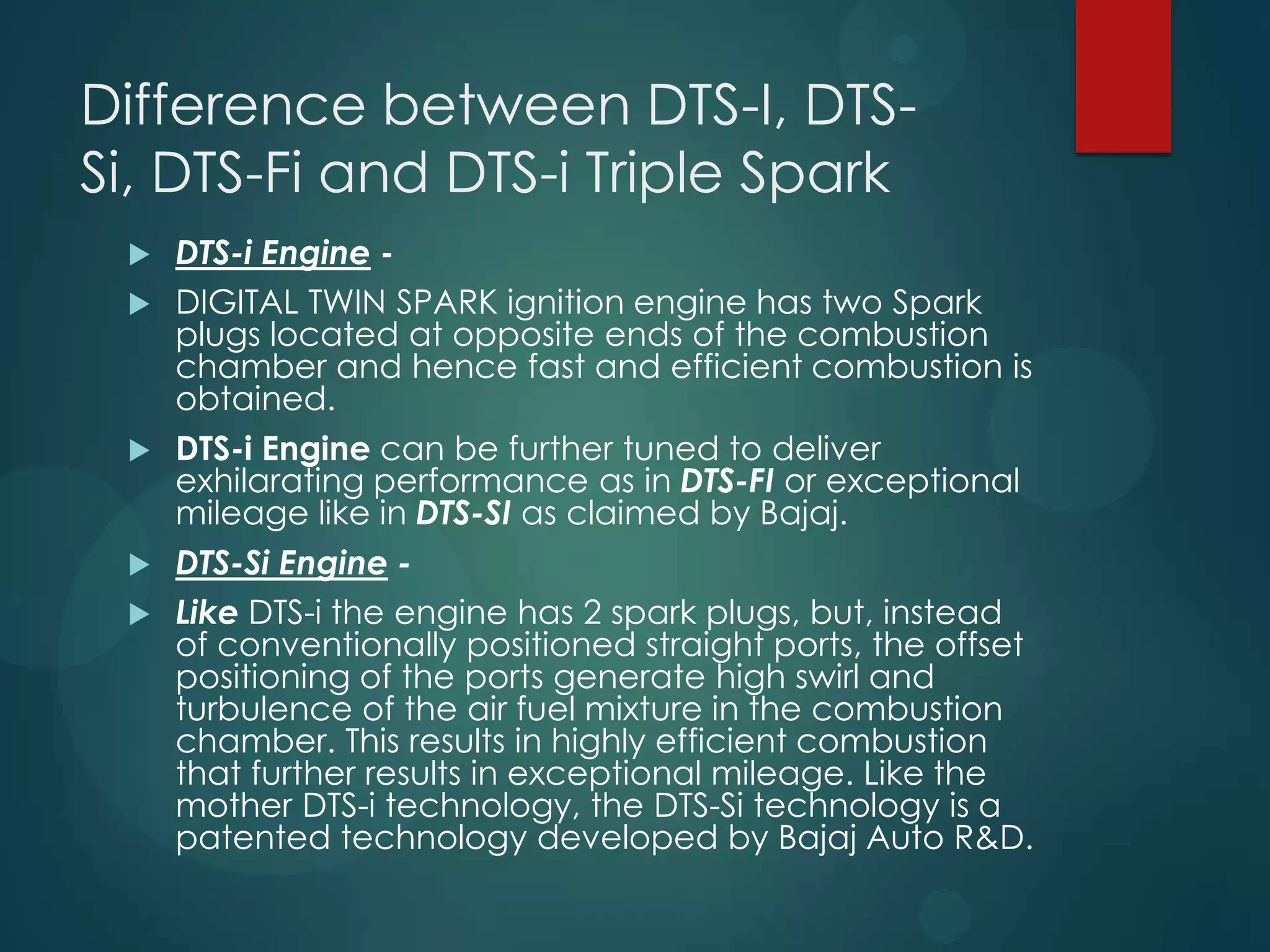 Difference between DTS-I, DTS-Si, DTS-Fi and DTS-i Triple Spark

DTS-i Engine -

DIGITAL TWIN SPARK ignition engine has two Spark plugs located at opposite ends of the combustion chamber and hence fast and efficient combustion is obtained.

DTS-i Engine can be further tuned to deliver exhilarating performance as in DTS-FI or exceptional mileage like in DTS-SI as claimed by Bajaj.

DTS-Si Engine -

Like DTS-i the engine has 2 spark plugs, but, instead of conventionally positioned straight ports, the offset positioning of the ports generate high swirl and turbulence of the air fuel mixture in the combustion chamber. This results in highly efficient combustion that further results in exceptional mileage. Like the mother DTS-i technology, the DTS-Si technology is a patented technology developed by Bajaj Auto R&D.